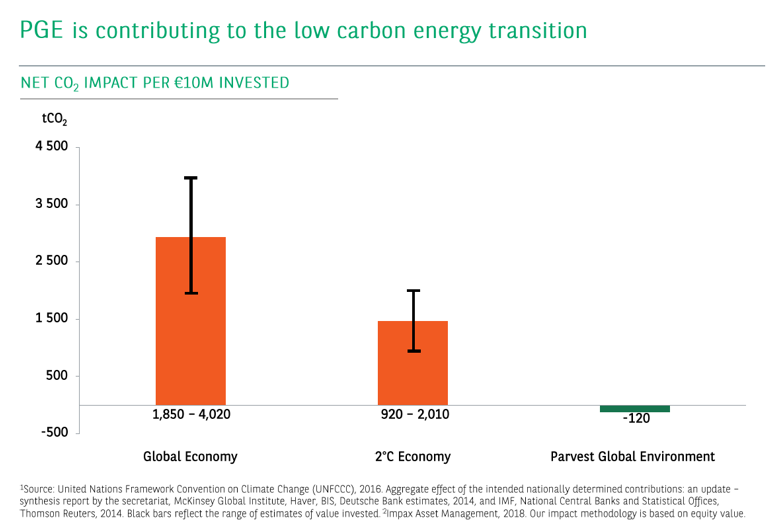 PGE is contributing to the low carbon energy transition

NET $CO_2$ IMPACT PER €10M INVESTED

$tCO_2$

4 500
3 500
2 500
1 500
500
-500

1,850 – 4,020
920 – 2,010
-120

Global Economy
2°C Economy
Parvest Global Environment

¹Source: United Nations Framework Convention on Climate Change (UNFCCC), 2016. Aggregate effect of the intended nationally determined contributions: an update – synthesis report by the secretariat, McKinsey Global Institute, Haver, BIS, Deutsche Bank estimates, 2014, and IMF, National Central Banks and Statistical Offices, Thomson Reuters, 2014. Black bars reflect the range of estimates of value invested. ²Impax Asset Management, 2018. Our impact methodology is based on equity value.